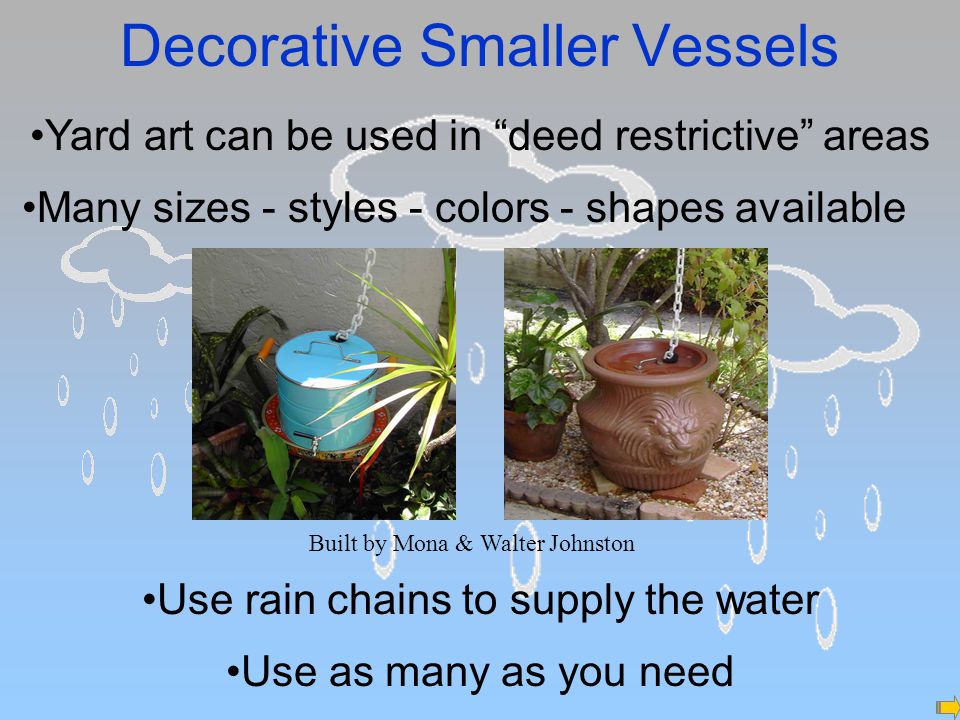 Decorative Smaller Vessels

•Yard art can be used in “deed restrictive” areas

•Many sizes - styles - colors - shapes available

Built by Mona & Walter Johnston

•Use rain chains to supply the water

•Use as many as you need